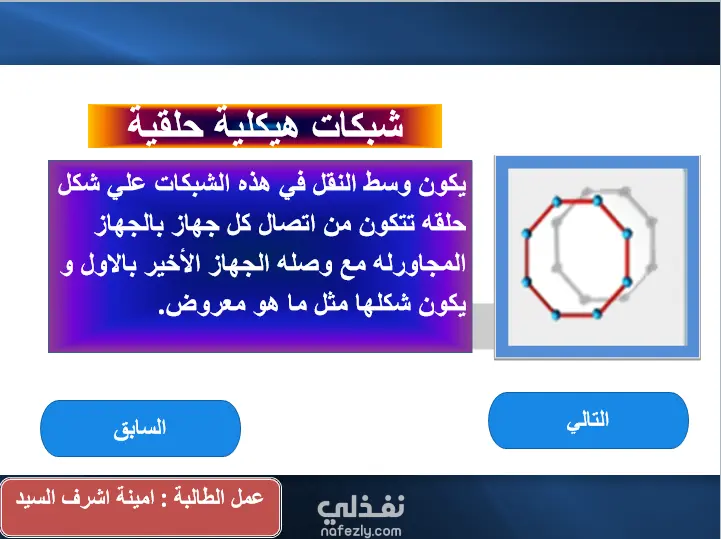 شبكات هيكلية حلقية

يكون وسط النقل في هذه الشبكات علي شكل حلقه تتكون من اتصال كل جهاز بالجهاز المجاورله مع وصله الجهاز الأخير بالاول و يكون شكلها مثل ما هو معروض.

التالي

السابق

عمل الطالبة : امينة اشرف السيد

نفذلي
nafezly.com